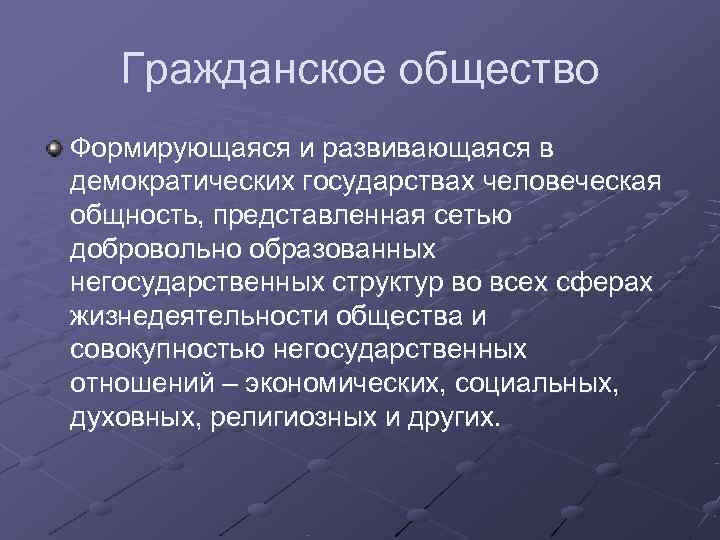 Гражданское общество

Формирующаяся и развивающаяся в демократических государствах человеческая общность, представленная сетью добровольно образованных негосударственных структур во всех сферах жизнедеятельности общества и совокупностью негосударственных отношений – экономических, социальных, духовных, религиозных и других.